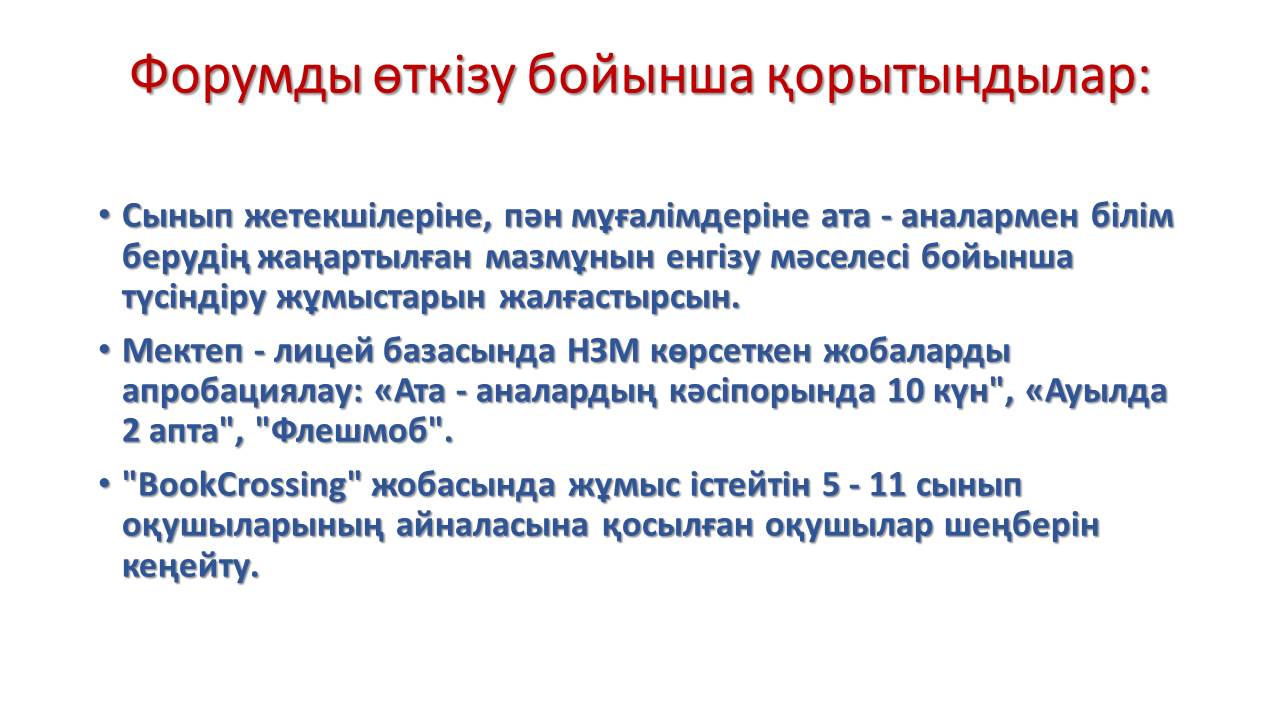 Форумды өткізу бойынша қорытындылар:

• Сынып жетекшілеріне, пән мұғалімдеріне ата - аналармен білім берудің жаңартылған мазмұнын енгізу мәселесі бойынша түсіндіру жұмыстарын жалғастырсын.

• Мектеп - лицей базасында НЗМ көрсеткен жобаларды апробациялау: «Ата - аналардың кәсіпорында 10 күн", «Ауылда 2 апта", "Флешмоб".

• "BookCrossing" жобасында жұмыс істейтін 5 - 11 сынып оқушыларының айналасына қосылған оқушылар шеңберін кеңейту.